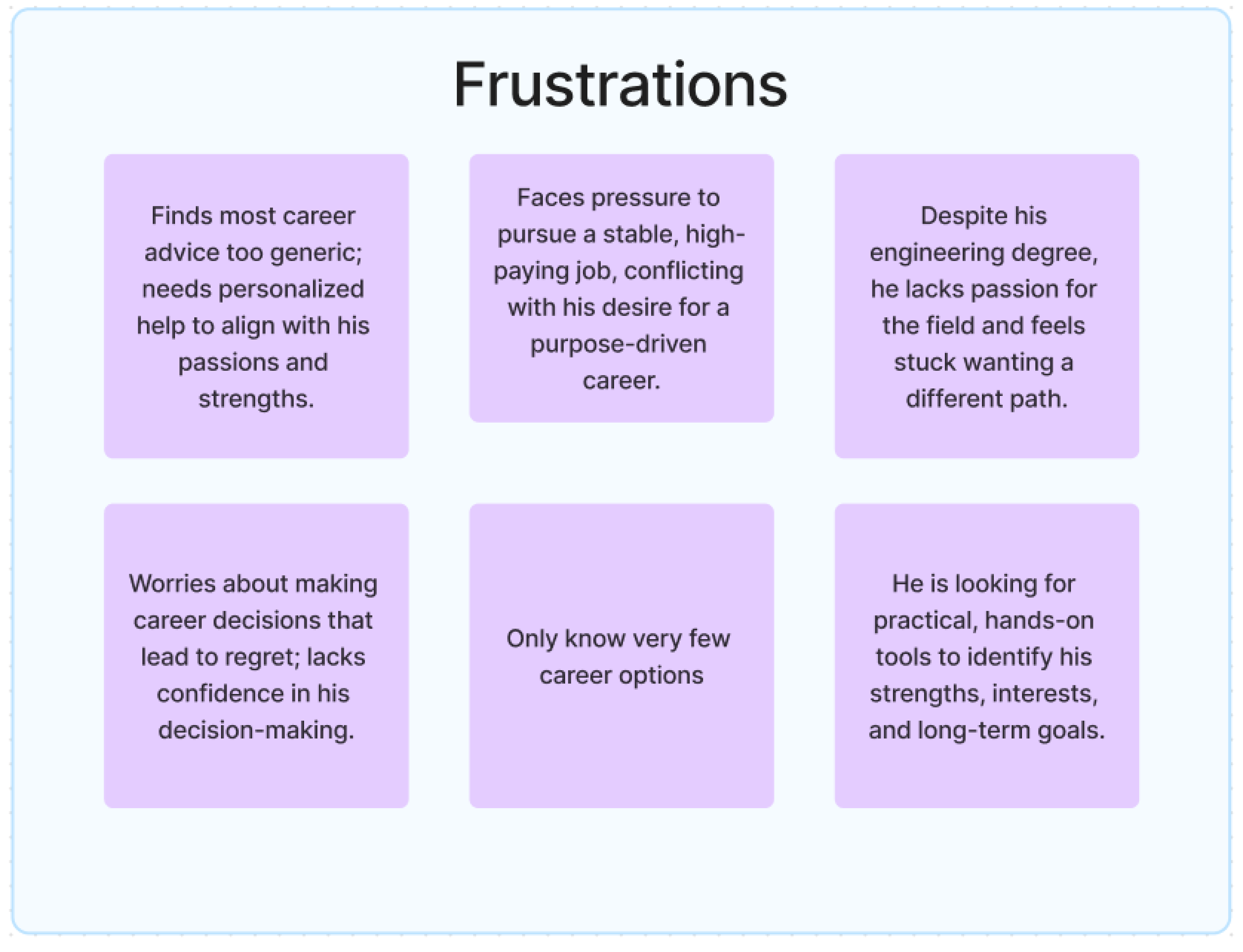 Frustrations

Finds most career advice too generic; needs personalized help to align with his passions and strengths.

Faces pressure to pursue a stable, high-paying job, conflicting with his desire for a purpose-driven career.

Despite his engineering degree, he lacks passion for the field and feels stuck wanting a different path.

Worries about making career decisions that lead to regret; lacks confidence in his decision-making.

Only know very few career options

He is looking for practical, hands-on tools to identify his strengths, interests, and long-term goals.